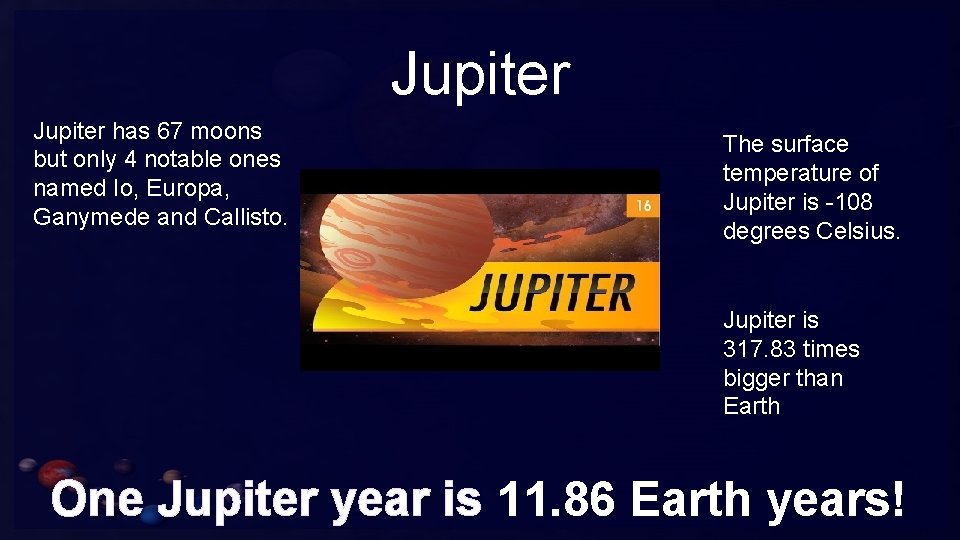 Jupiter

Jupiter has 67 moons but only 4 notable ones named Io, Europa, Ganymede and Callisto.

16

JUPITER

The surface temperature of Jupiter is -108 degrees Celsius.

Jupiter is 317.83 times bigger than Earth

One Jupiter year is 11.86 Earth years!